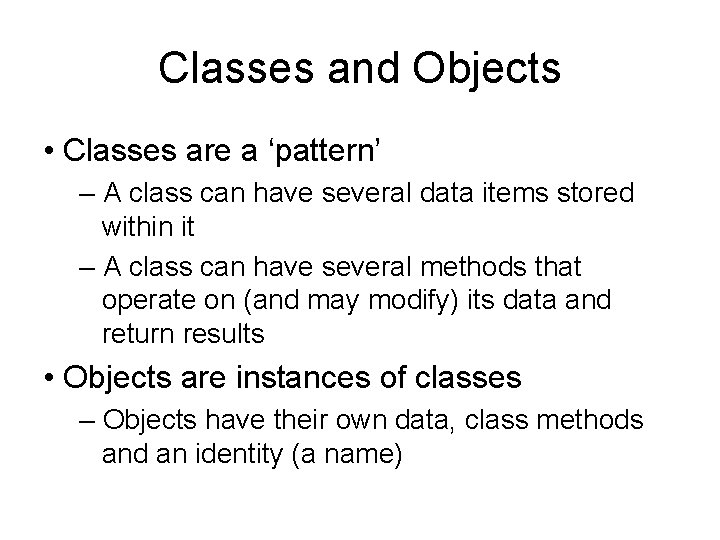 Classes and Objects

• Classes are a ‘pattern’

– A class can have several data items stored within it

– A class can have several methods that operate on (and may modify) its data and return results

• Objects are instances of classes

– Objects have their own data, class methods and an identity (a name)